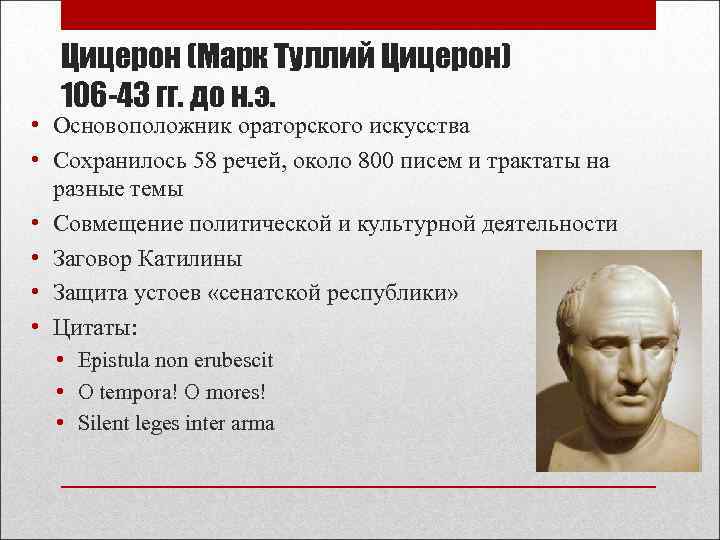 Цицерон (Марк Туллий Цицерон) 106-43 гг. до н.э.

• Основоположник ораторского искусства
• Сохранилось 58 речей, около 800 писем и трактаты на разные темы
• Совмещение политической и культурной деятельности
• Заговор Катилины
• Защита устоев «сенатской республики»
• Цитаты:
  • Epistula non erubescit
  • O tempora! O mores!
  • Silent leges inter arma